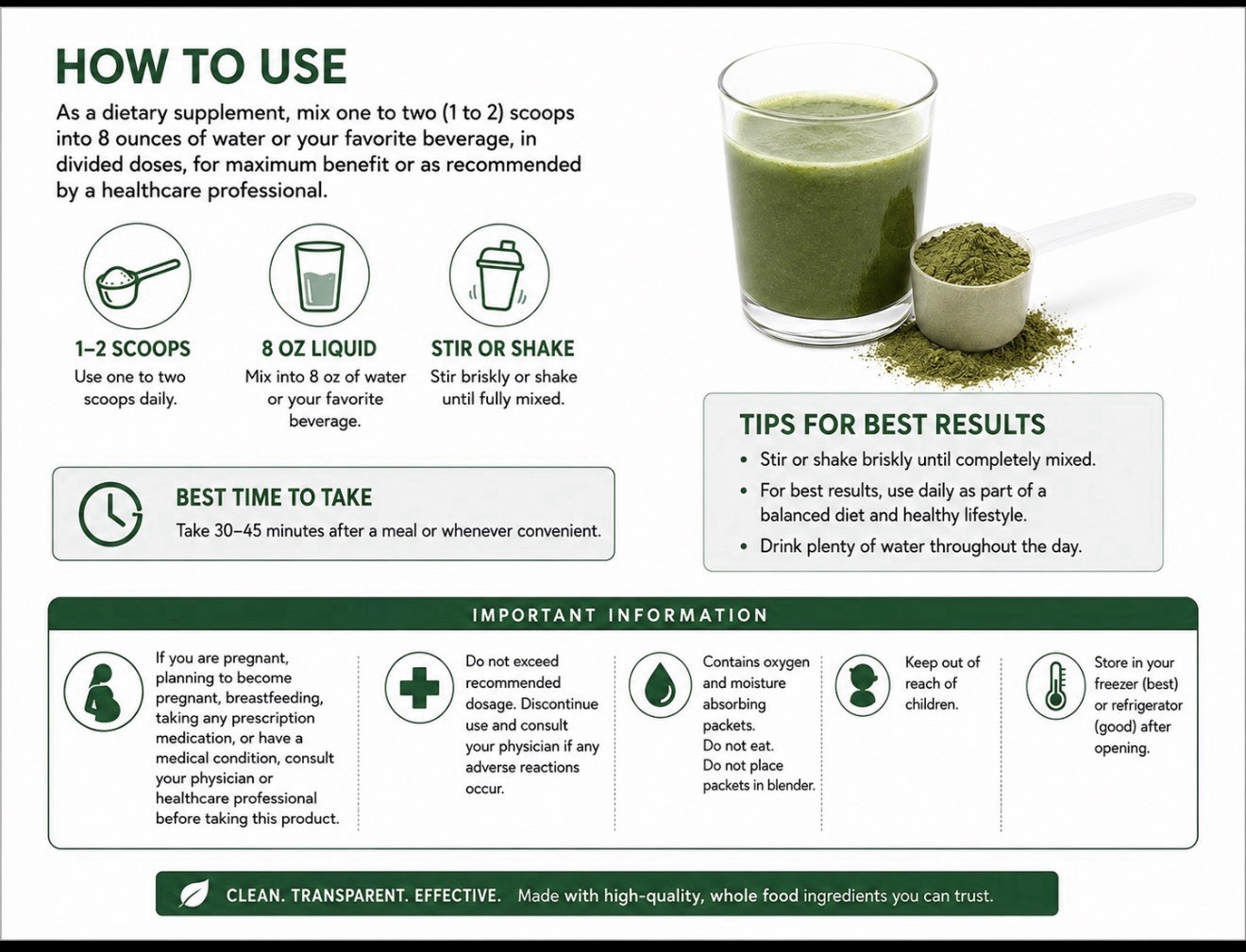 HOW TO USE

As a dietary supplement, mix one to two (1 to 2) scoops into 8 ounces of water or your favorite beverage, in divided doses, for maximum benefit or as recommended by a healthcare professional.

1–2 SCOOPS
Use one to two scoops daily.

8 OZ LIQUID
Mix into 8 oz of water or your favorite beverage.

STIR OR SHAKE
Stir briskly or shake until fully mixed.

BEST TIME TO TAKE
Take 30–45 minutes after a meal or whenever convenient.

TIPS FOR BEST RESULTS
• Stir or shake briskly until completely mixed.
• For best results, use daily as part of a balanced diet and healthy lifestyle.
• Drink plenty of water throughout the day.

IMPORTANT INFORMATION

If you are pregnant, planning to become pregnant, breastfeeding, taking any prescription medication, or have a medical condition, consult your physician or healthcare professional before taking this product.

Do not exceed recommended dosage. Discontinue use and consult your physician if any adverse reactions occur.

Contains oxygen and moisture absorbing packets. Do not eat. Do not place packets in blender.

Keep out of reach of children.

Store in your freezer (best) or refrigerator (good) after opening.

CLEAN. TRANSPARENT. EFFECTIVE. Made with high-quality, whole food ingredients you can trust.